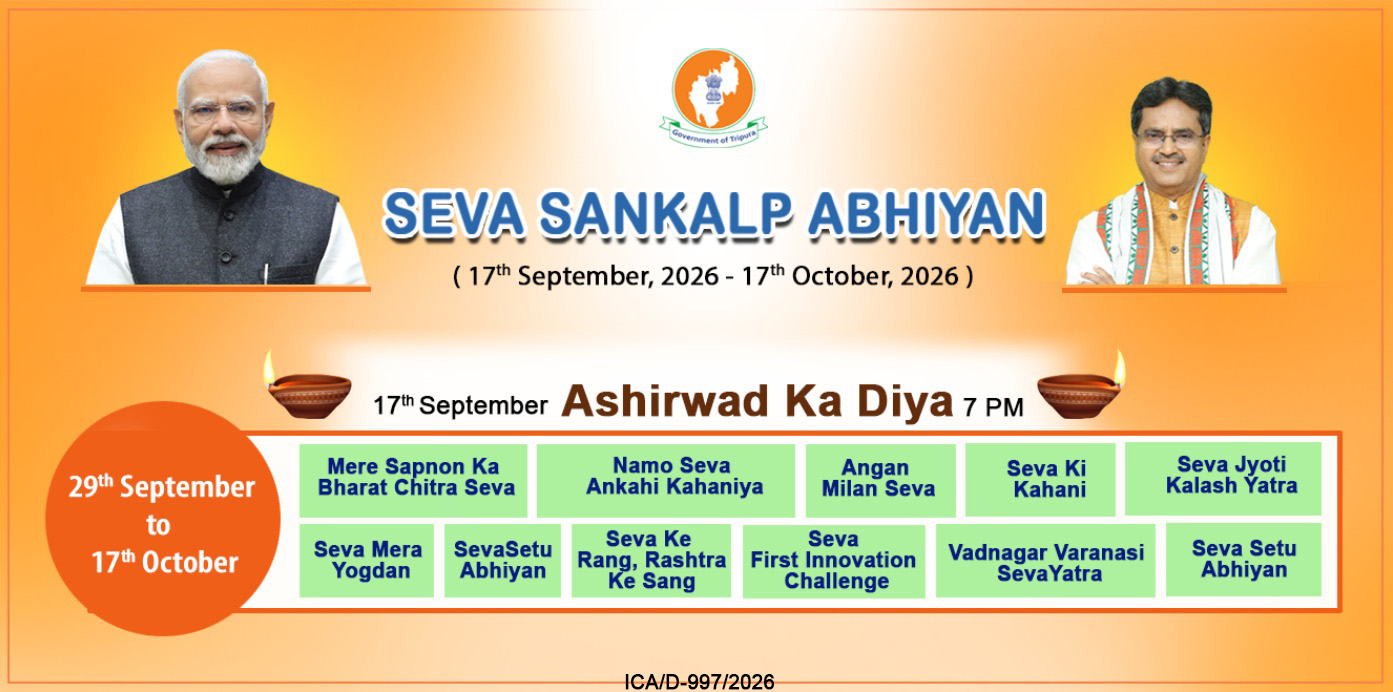 Government of Tripura

SEVA SANKALP ABHIYAN

( 17$^{th}$ September, 2026 - 17$^{th}$ October, 2026 )

17$^{th}$ September Ashirwad Ka Diya 7 PM

29$^{th}$ September to 17$^{th}$ October

Mere Sapnon Ka Bharat Chitra Seva

Namo Seva Ankahi Kahaniya

Angan Milan Seva

Seva Ki Kahani

Seva Jyoti Kalash Yatra

Seva Mera Yogdan

SevaSetu Abhiyan

Seva Ke Rang, Rashtra Ke Sang

Seva First Innovation Challenge

Vadnagar Varanasi SevaYatra

Seva Setu Abhiyan

ICA/D-997/2026